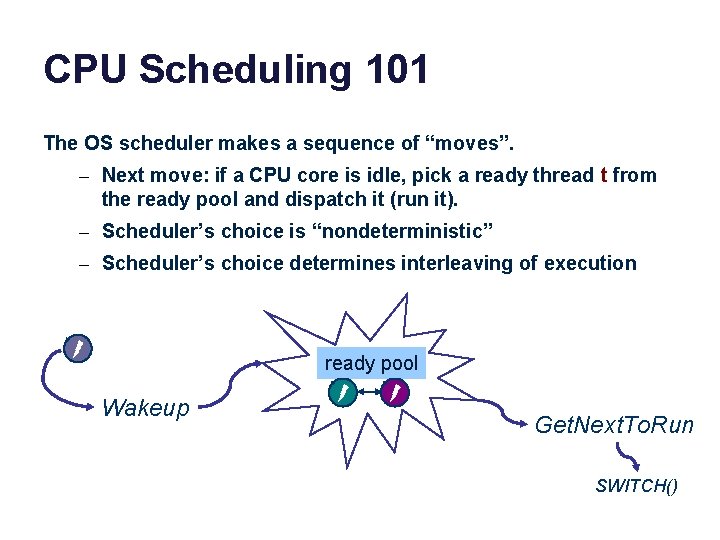 CPU Scheduling 101

The OS scheduler makes a sequence of “moves”.

– Next move: if a CPU core is idle, pick a ready thread t from the ready pool and dispatch it (run it).

– Scheduler’s choice is “nondeterministic”

– Scheduler’s choice determines interleaving of execution

Wakeup

ready pool

GetNextToRun

SWITCH()